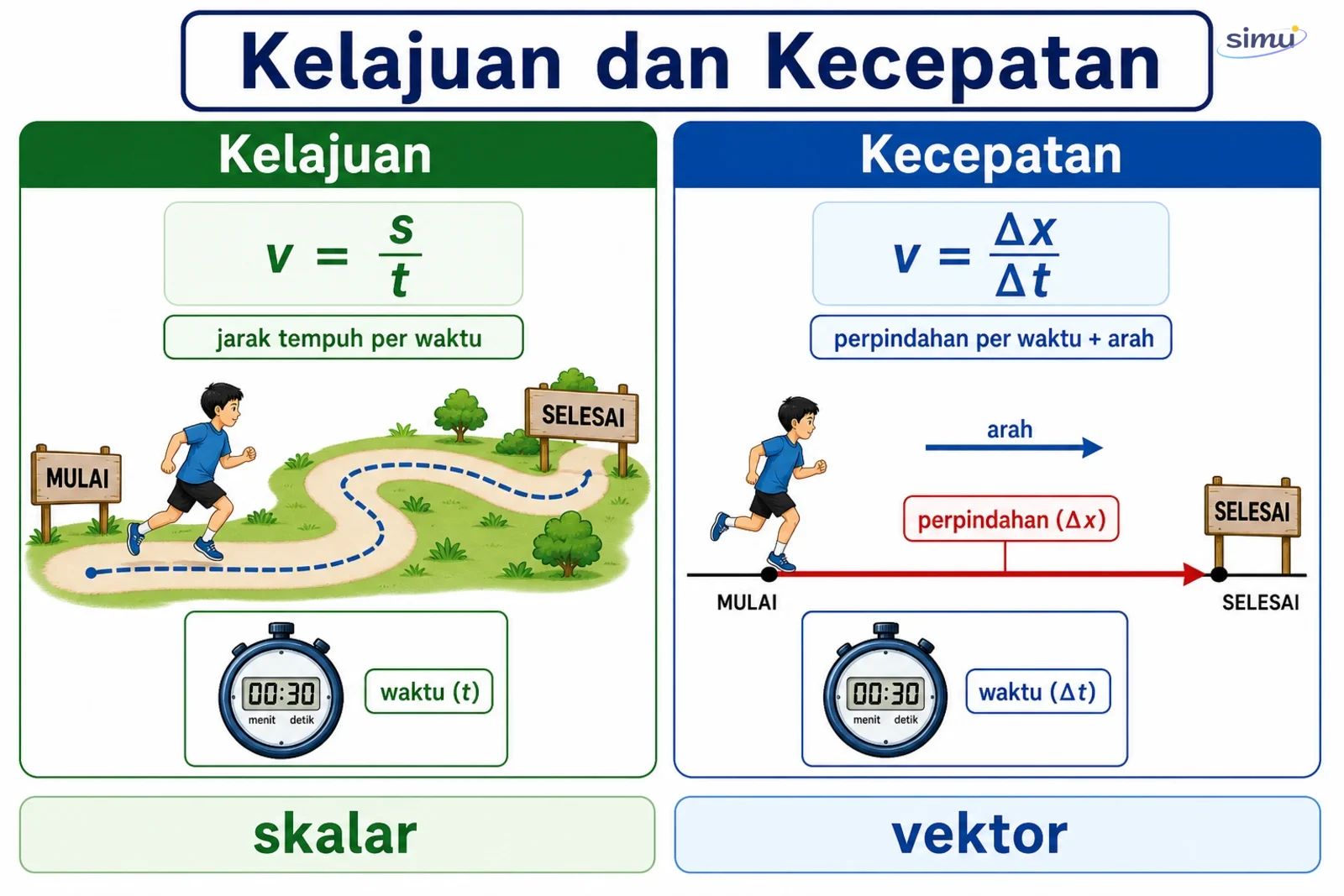 Kelajuan dan Kecepatan

simu

Kelajuan

$v = \frac{s}{t}$

jarak tempuh per waktu

MULAI

SELESAI

00:30
menit detik

waktu ($t$)

skalar

Kecepatan

$v = \frac{\Delta x}{\Delta t}$

perpindahan per waktu + arah

arah

perpindahan ($\Delta x$)

SELESAI

MULAI

SELESAI

00:30
menit detik

waktu ($\Delta t$)

vektor